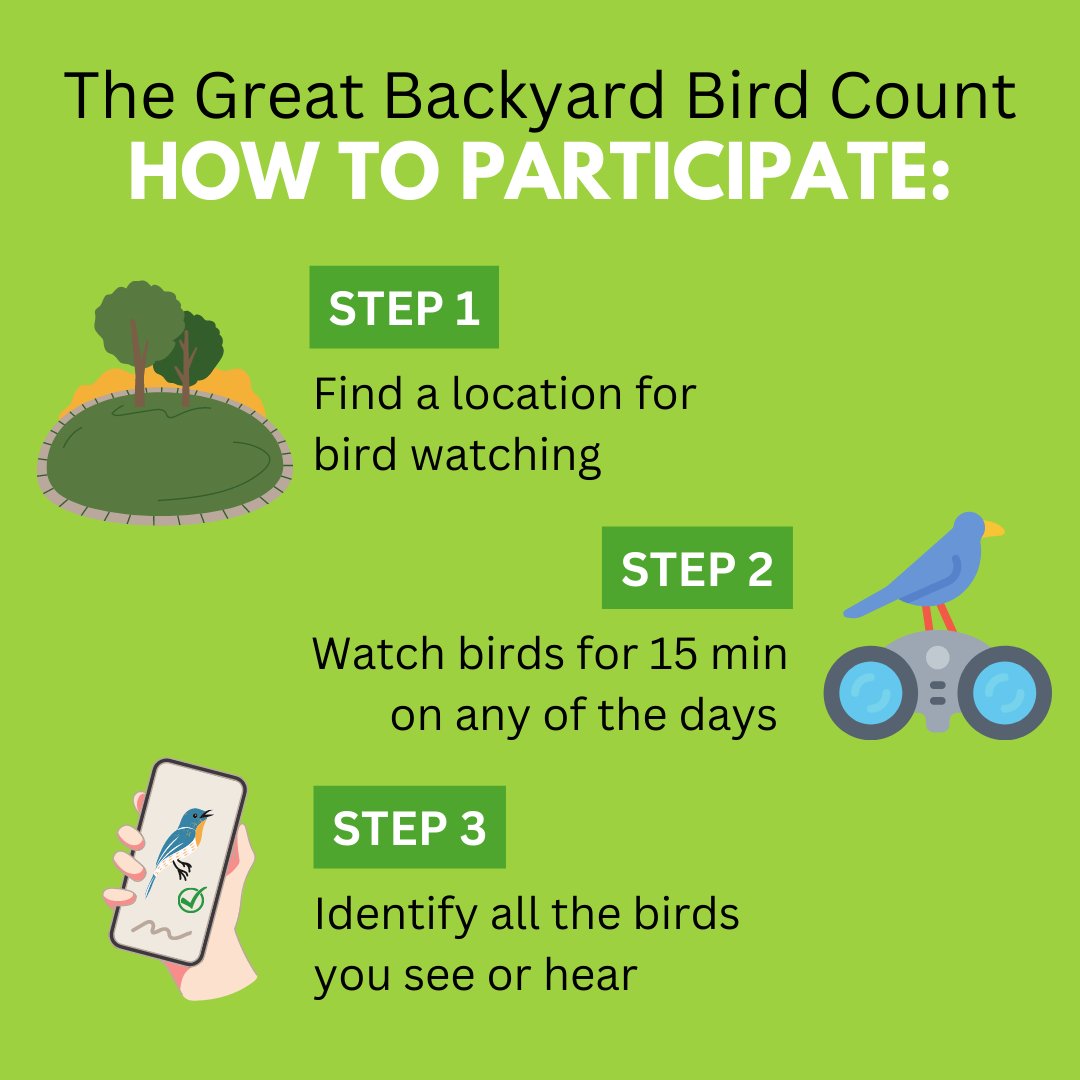 The Great Backyard Bird Count
HOW TO PARTICIPATE:

STEP 1

Find a location for bird watching

STEP 2

Watch birds for 15 min on any of the days

STEP 3

Identify all the birds you see or hear